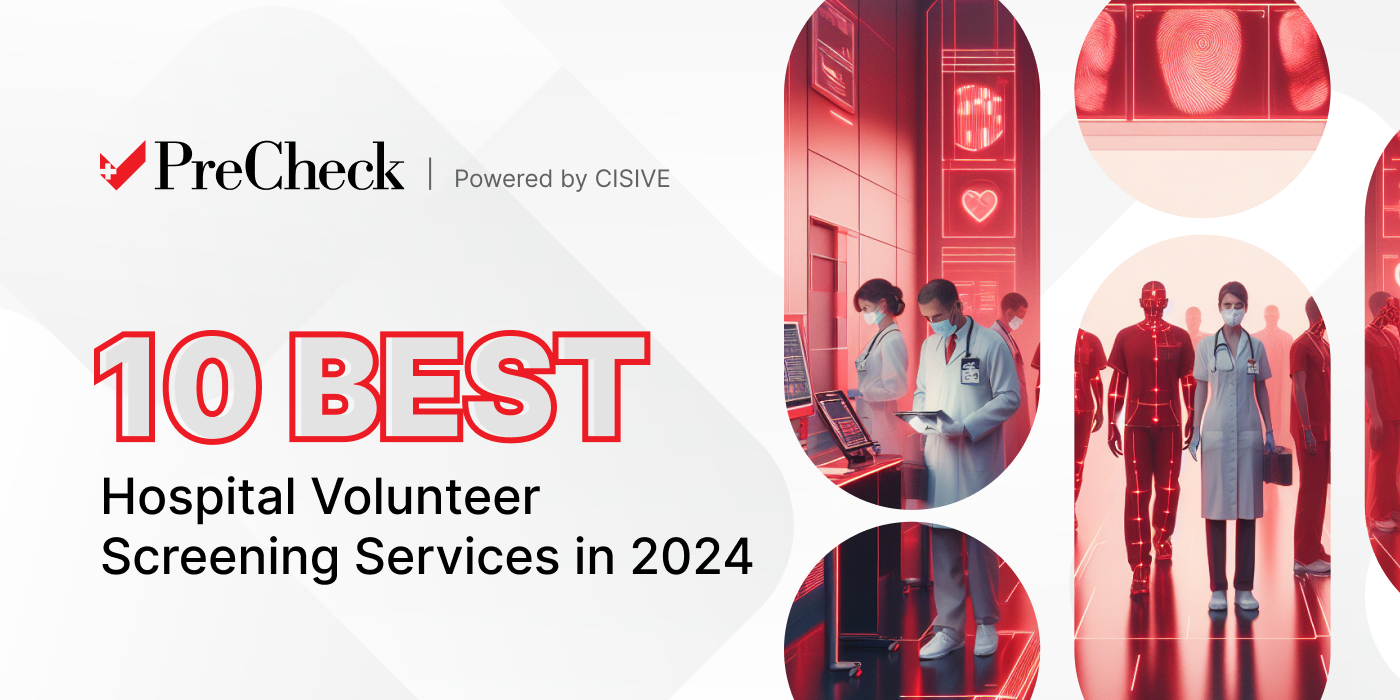 PreCheck | Powered by CISIVE

10 BEST

Hospital Volunteer Screening Services in 2024